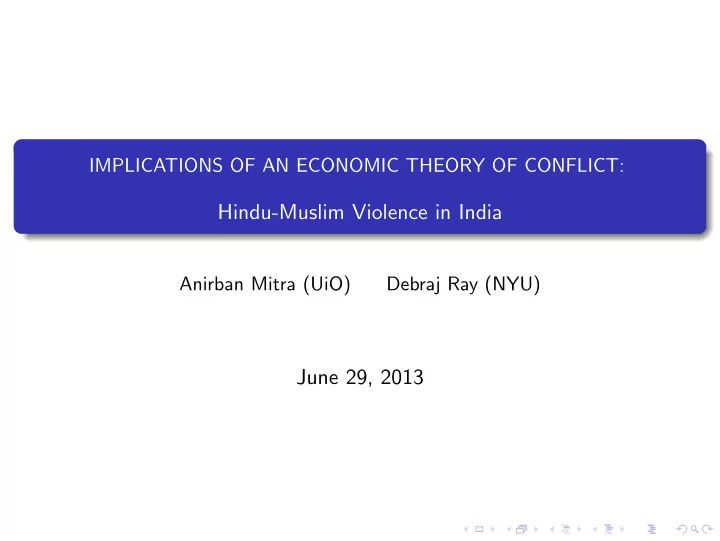 IMPLICATIONS OF AN ECONOMIC THEORY OF CONFLICT:

Hindu-Muslim Violence in India

Anirban Mitra (UiO) Debraj Ray (NYU)

June 29, 2013